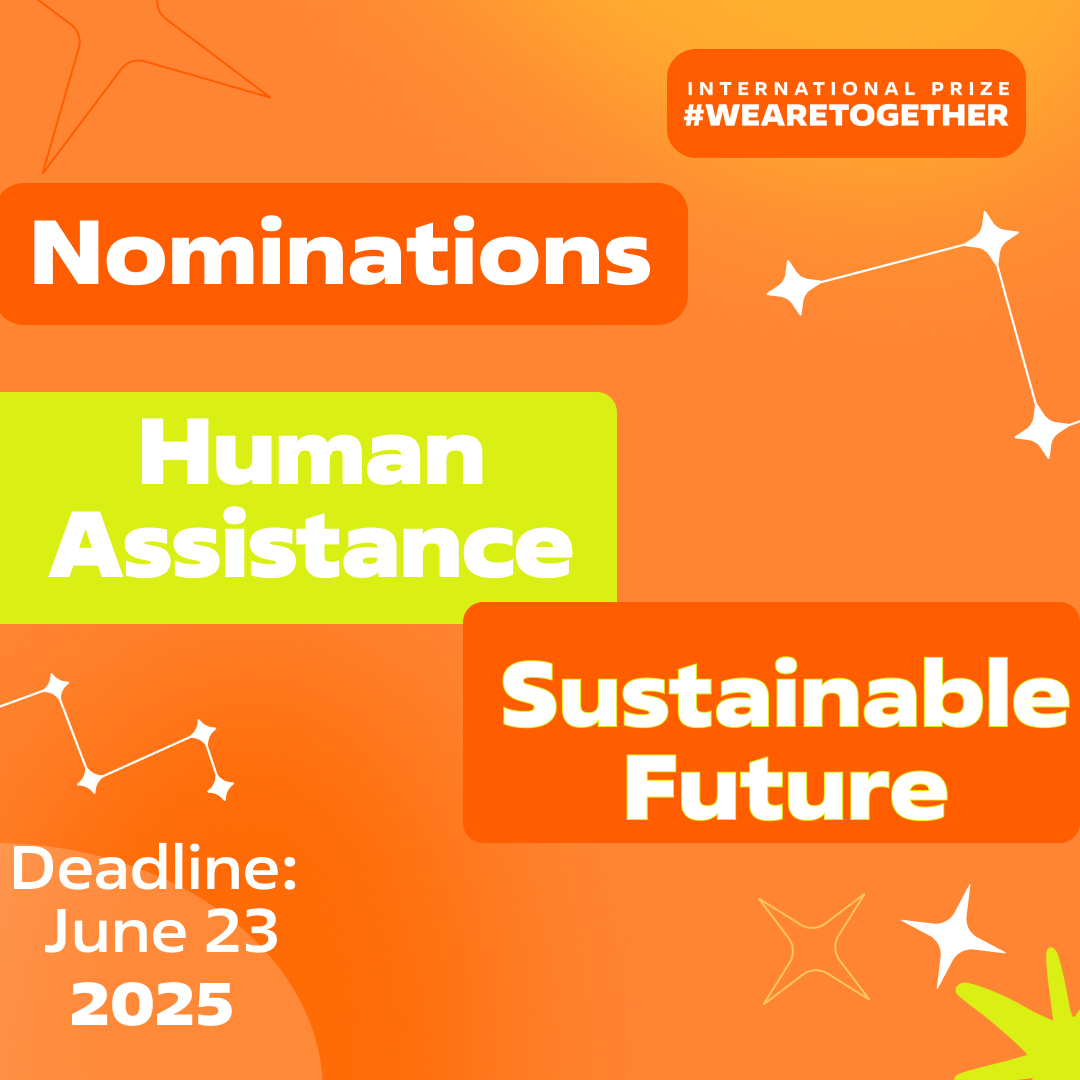 INTERNATIONAL PRIZE
#WEARETOGETHER

Nominations

Human Assistance

Sustainable Future

Deadline: June 23 2025